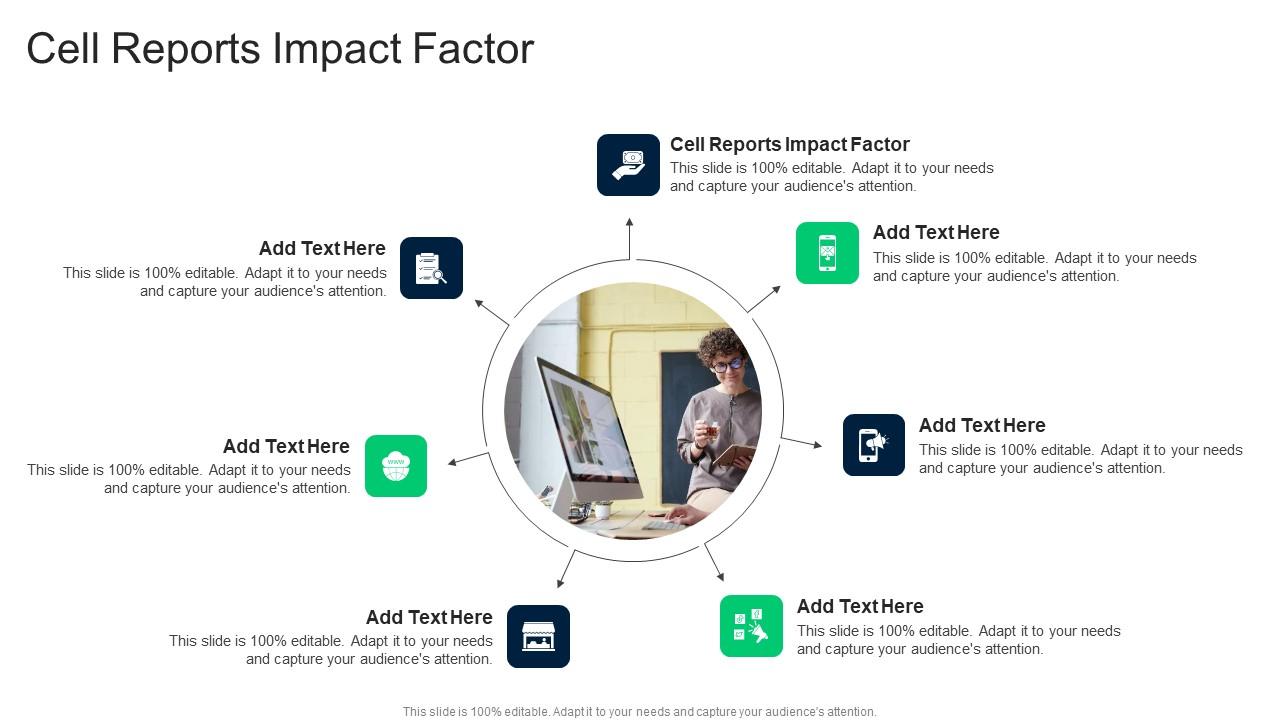 Cell Reports Impact Factor

Cell Reports Impact Factor
This slide is 100% editable. Adapt it to your needs and capture your audience's attention.

Add Text Here
This slide is 100% editable. Adapt it to your needs and capture your audience's attention.

Add Text Here
This slide is 100% editable. Adapt it to your needs and capture your audience's attention.

Add Text Here
This slide is 100% editable. Adapt it to your needs and capture your audience's attention.

Add Text Here
This slide is 100% editable. Adapt it to your needs and capture your audience's attention.

Add Text Here
This slide is 100% editable. Adapt it to your needs and capture your audience's attention.

Add Text Here
This slide is 100% editable. Adapt it to your needs and capture your audience's attention.

This slide is 100% editable. Adapt it to your needs and capture your audience's attention.